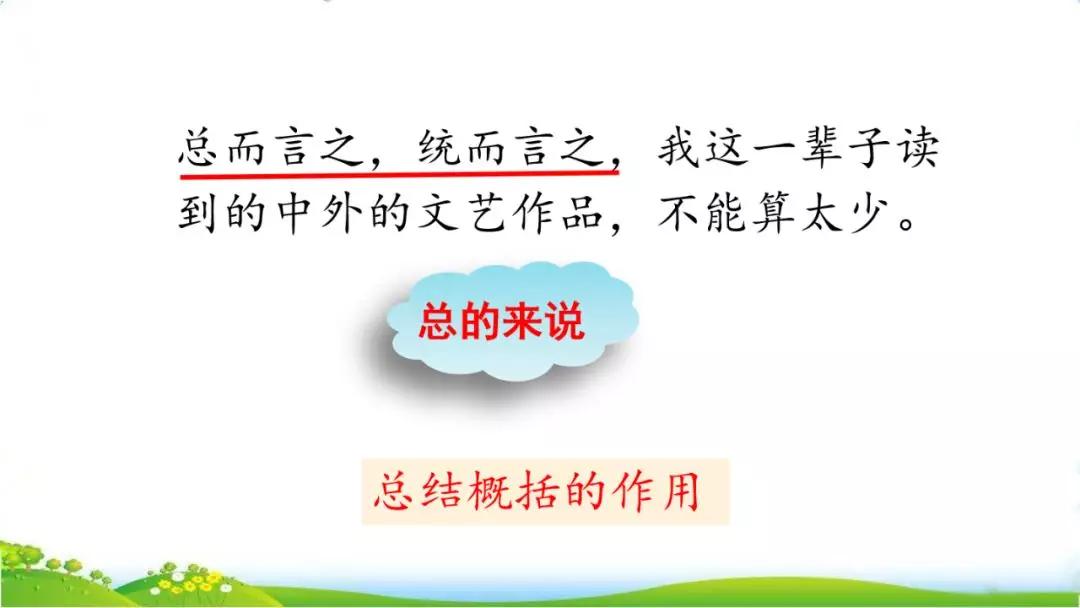 总而言之，统而言之，我这一辈子读到的中外的文艺作品，不能算太少。

总的来说

总结概括的作用